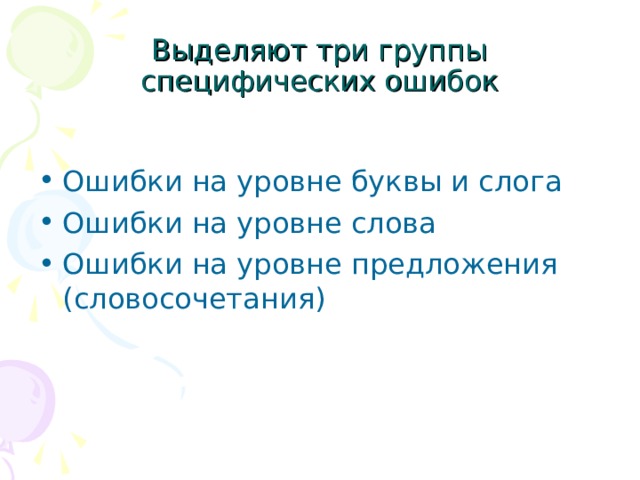 Выделяют три группы специфических ошибок

• Ошибки на уровне буквы и слога
• Ошибки на уровне слова
• Ошибки на уровне предложения (словосочетания)